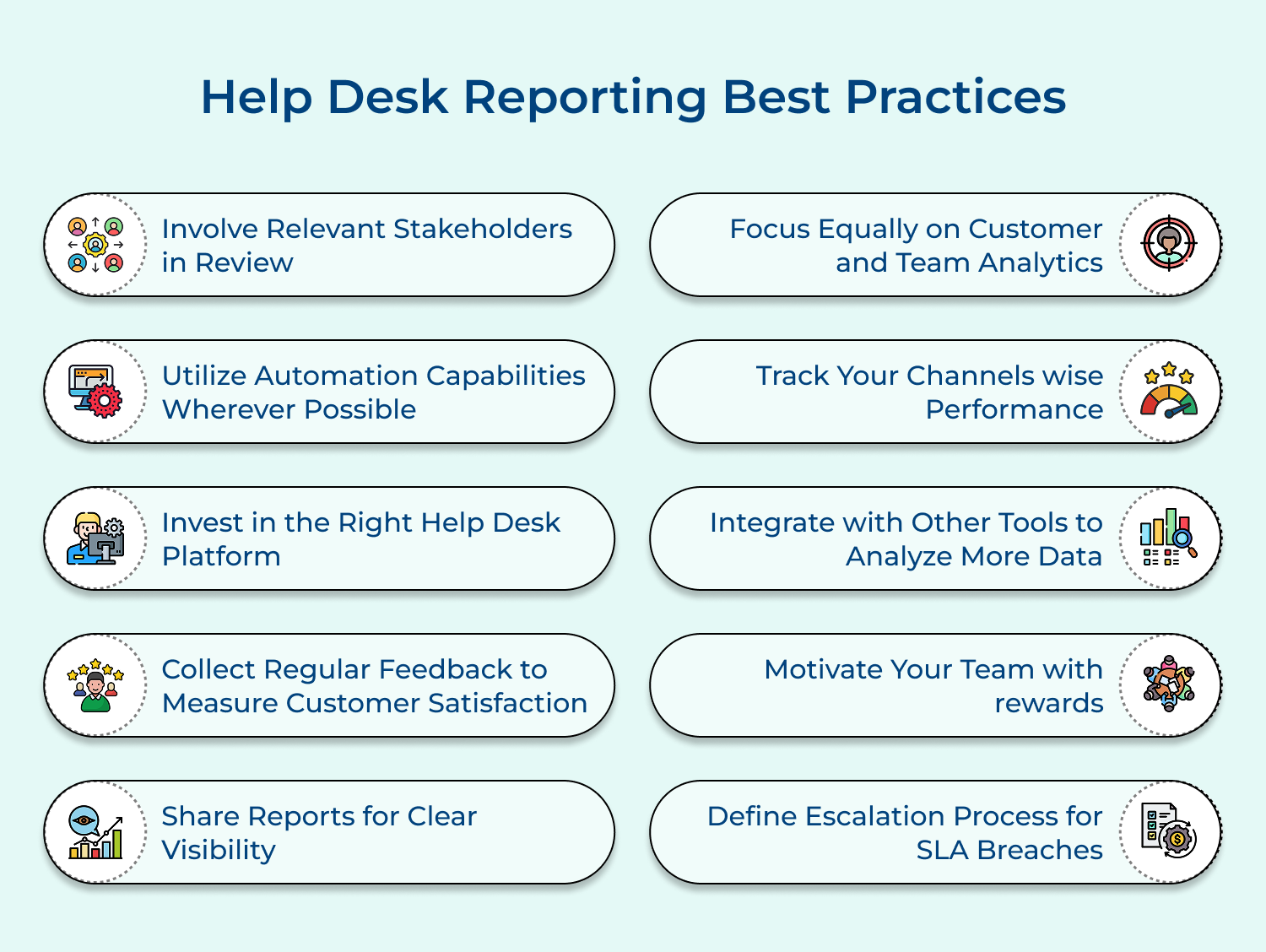 Help Desk Reporting Best Practices

Involve Relevant Stakeholders in Review

Utilize Automation Capabilities Wherever Possible

Invest in the Right Help Desk Platform

Collect Regular Feedback to Measure Customer Satisfaction

Share Reports for Clear Visibility

Focus Equally on Customer and Team Analytics

Track Your Channels wise Performance

Integrate with Other Tools to Analyze More Data

Motivate Your Team with rewards

Define Escalation Process for SLA Breaches